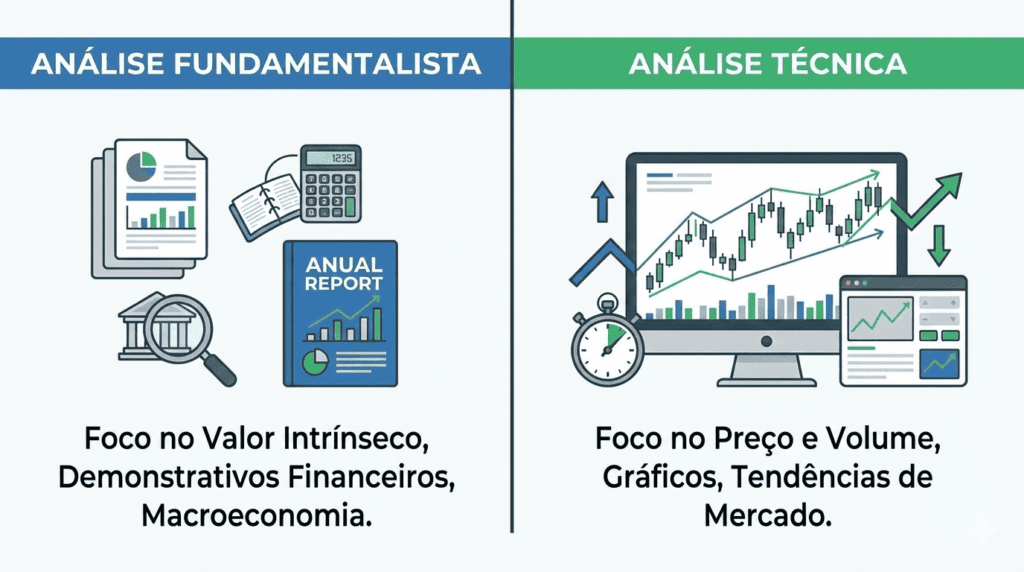 ANÁLISE FUNDAMENTALISTA

1235

ANUAL REPORT

Foco no Valor Intrínseco, Demonstrativos Financeiros, Macroeconomia.

ANÁLISE TÉCNICA

Foco no Preço e Volume, Gráficos, Tendências de Mercado.